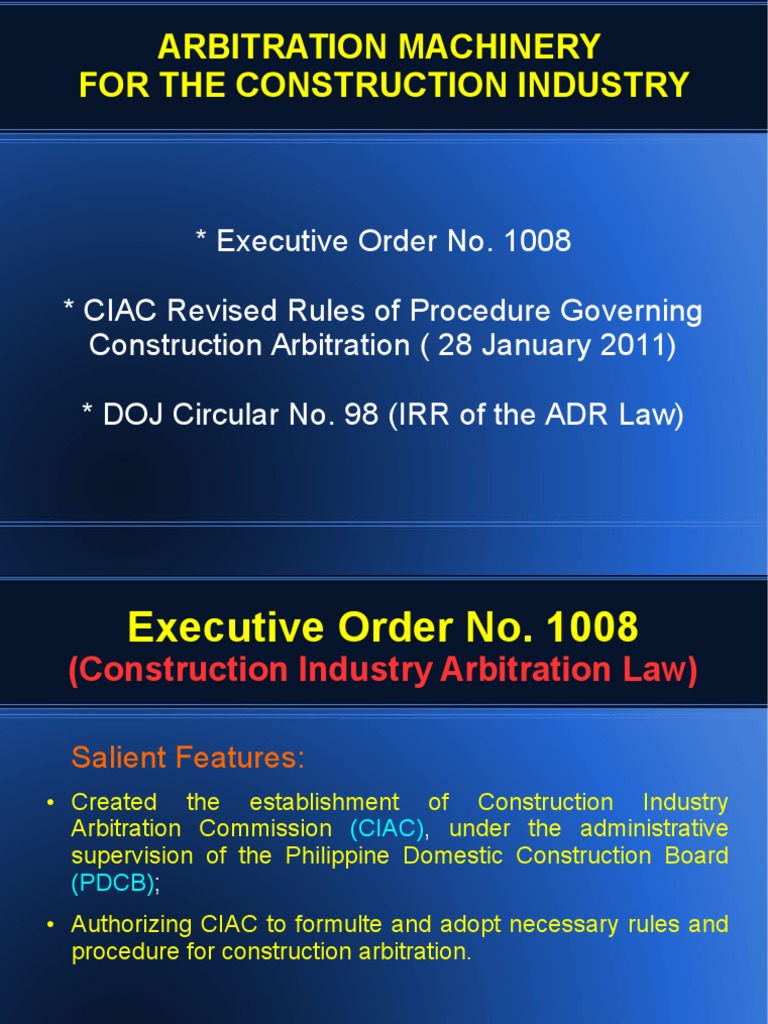 ARBITRATION MACHINERY
FOR THE CONSTRUCTION INDUSTRY

* Executive Order No. 1008

* CIAC Revised Rules of Procedure Governing Construction Arbitration ( 28 January 2011)

* DOJ Circular No. 98 (IRR of the ADR Law)

Executive Order No. 1008
(Construction Industry Arbitration Law)

Salient Features:

• Created the establishment of Construction Industry Arbitration Commission (CIAC), under the administrative supervision of the Philippine Domestic Construction Board (PDCB);

• Authorizing CIAC to formulte and adopt necessary rules and procedure for construction arbitration.